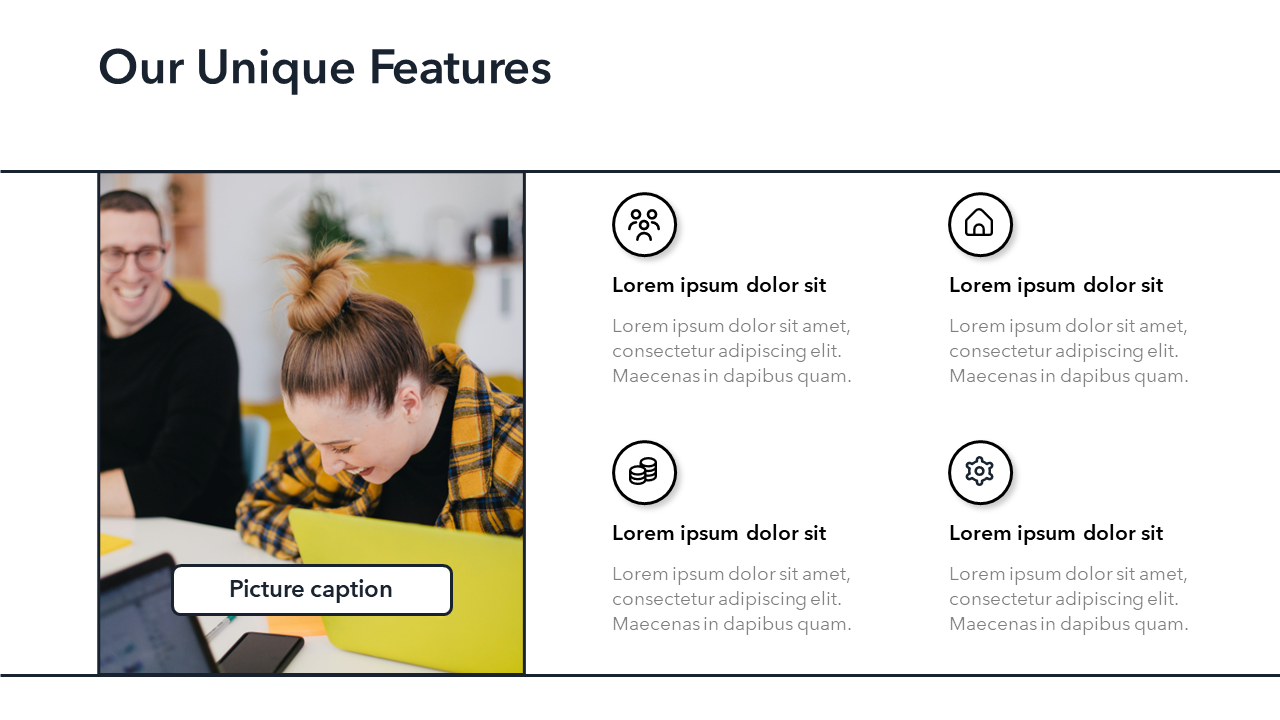 Our Unique Features

Picture caption

Lorem ipsum dolor sit

Lorem ipsum dolor sit amet, consectetur adipiscing elit. Maecenas in dapibus quam.

Lorem ipsum dolor sit

Lorem ipsum dolor sit amet, consectetur adipiscing elit. Maecenas in dapibus quam.

Lorem ipsum dolor sit

Lorem ipsum dolor sit amet, consectetur adipiscing elit. Maecenas in dapibus quam.

Lorem ipsum dolor sit

Lorem ipsum dolor sit amet, consectetur adipiscing elit. Maecenas in dapibus quam.